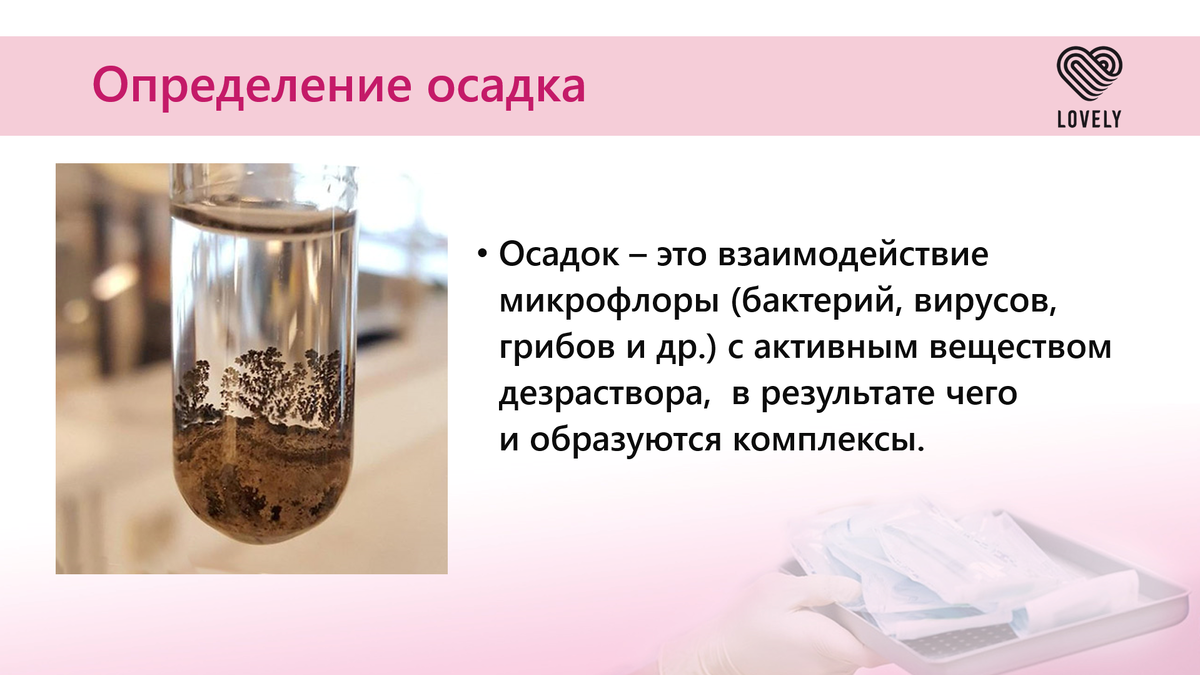 Определение осадка

LOVELY

• Осадок – это взаимодействие микрофлоры (бактерий, вирусов, грибов и др.) с активным веществом дезраствора,  в результате чего и образуются комплексы.